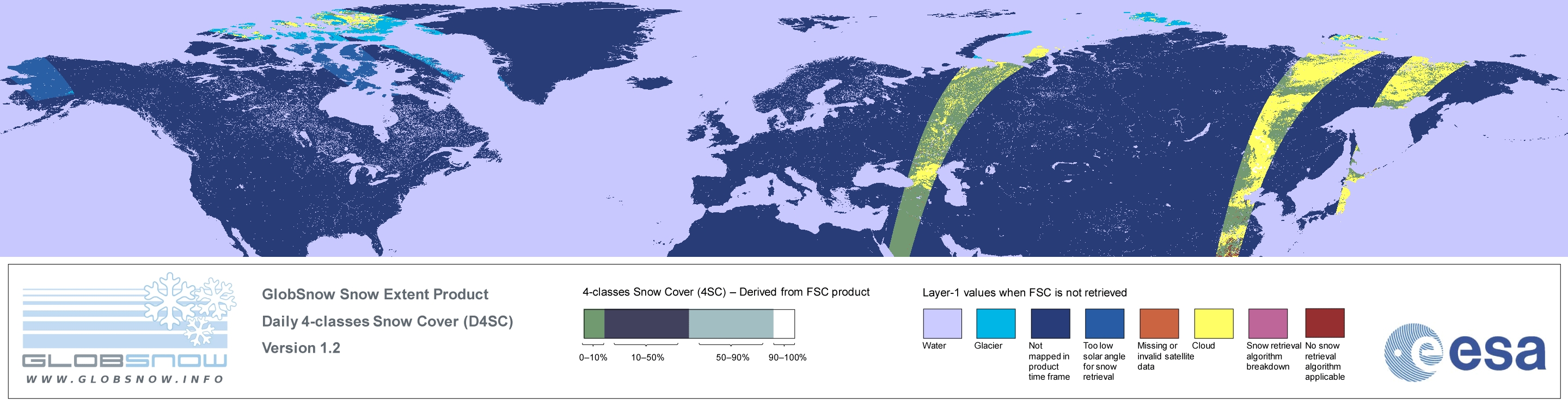 GLOBSNOW
WWW.GLOBSNOW.INFO

GlobSnow Snow Extent Product
Daily 4-classes Snow Cover (D4SC)
Version 1.2

4-classes Snow Cover (4SC) – Derived from FSC product

0–10%
10–50%
50–90%
90–100%

Layer-1 values when FSC is not retrieved

Water
Glacier
Not mapped in product time frame
Too low solar angle for snow retrieval
Missing or invalid satellite data
Cloud
Snow retrieval algorithm breakdown
No snow retrieval algorithm applicable

esa